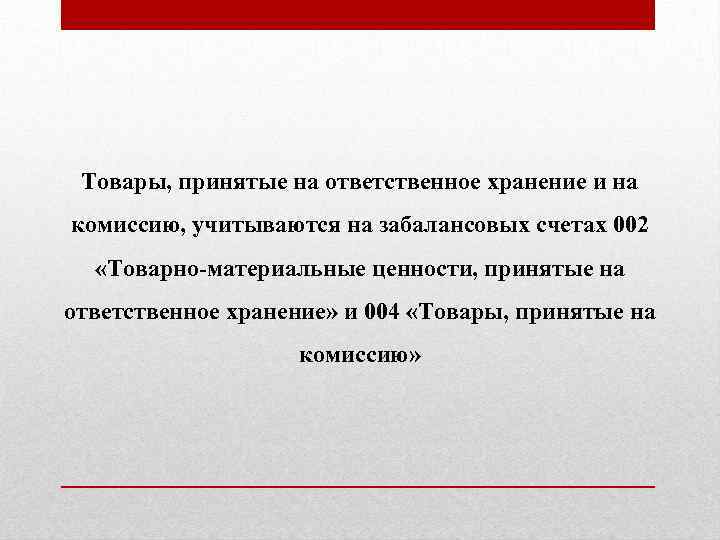 Товары, принятые на ответственное хранение и на комиссию, учитываются на забалансовых счетах 002 «Товарно-материальные ценности, принятые на ответственное хранение» и 004 «Товары, принятые на комиссию»